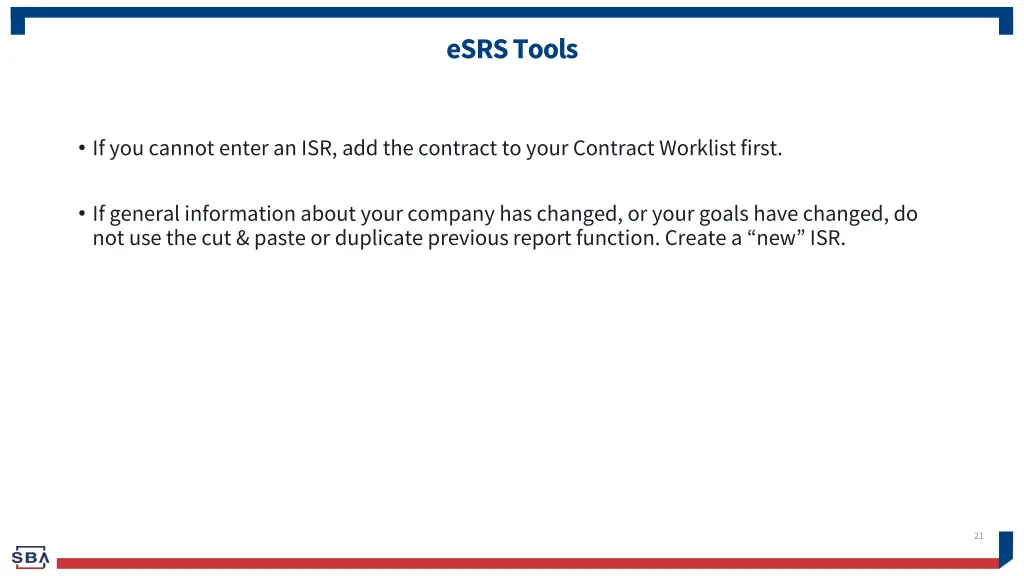 eSRS Tools

• If you cannot enter an ISR, add the contract to your Contract Worklist first.

• If general information about your company has changed, or your goals have changed, do not use the cut & paste or duplicate previous report function. Create a “new” ISR.

21

SBA